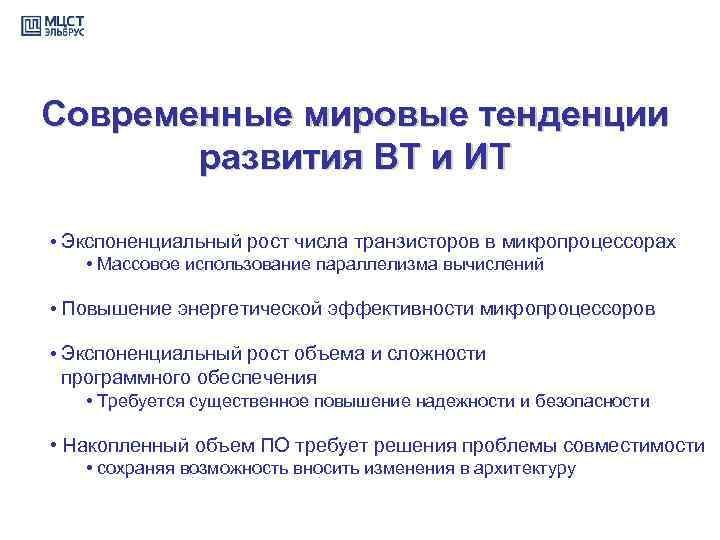 МЦСТ
ЭЛЬБРУС

Современные мировые тенденции развития ВТ и ИТ

• Экспоненциальный рост числа транзисторов в микропроцессорах
• Массовое использование параллелизма вычислений

• Повышение энергетической эффективности микропроцессоров

• Экспоненциальный рост объема и сложности программного обеспечения
• Требуется существенное повышение надежности и безопасности

• Накопленный объем ПО требует решения проблемы совместимости
• сохраняя возможность вносить изменения в архитектуру